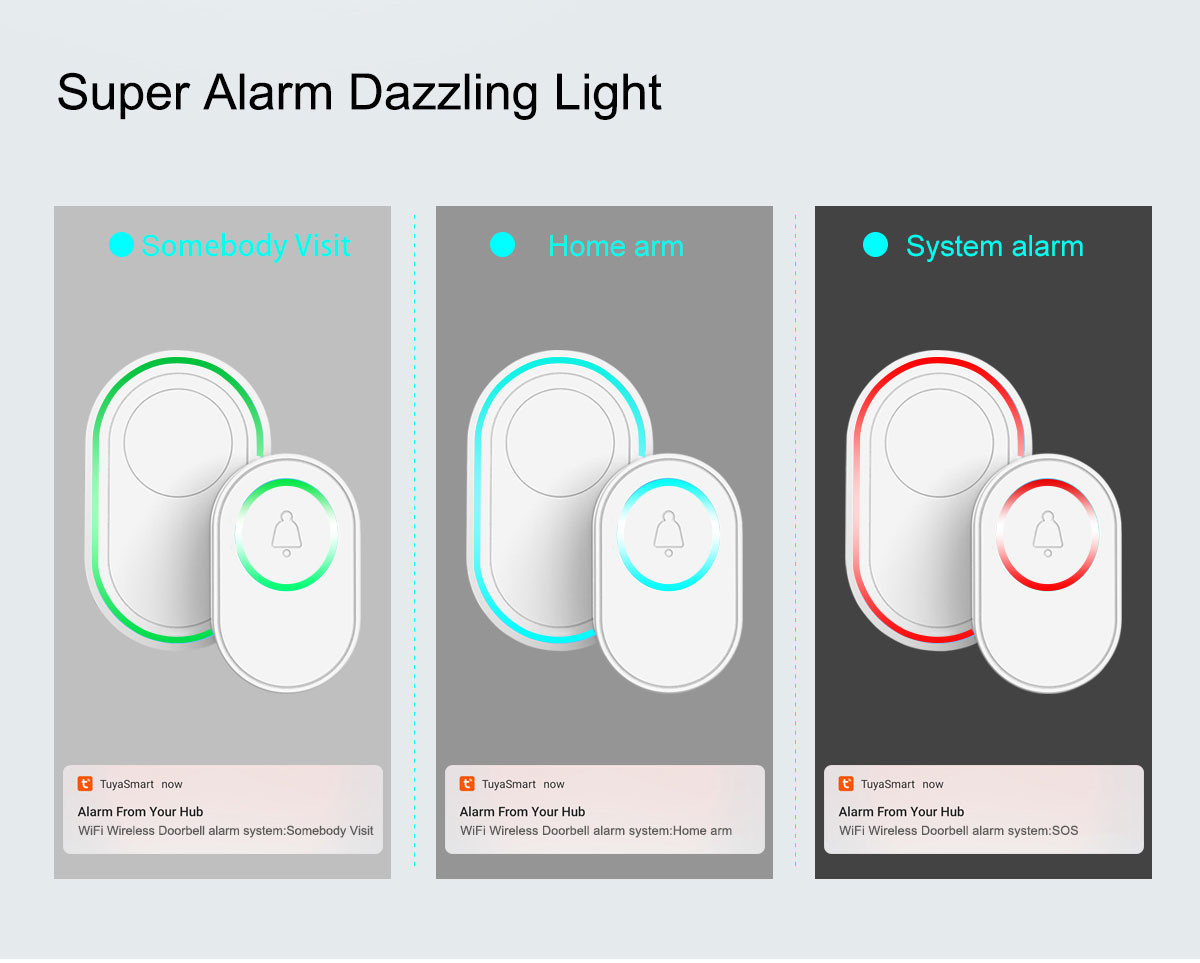 Super Alarm Dazzling Light

Somebody Visit

TuyaSmart now

Alarm From Your Hub

WiFi Wireless Doorbell alarm system:Somebody Visit

Home arm

TuyaSmart now

Alarm From Your Hub

WiFi Wireless Doorbell alarm system:Home arm

System alarm

TuyaSmart now

Alarm From Your Hub

WiFi Wireless Doorbell alarm system:SOS